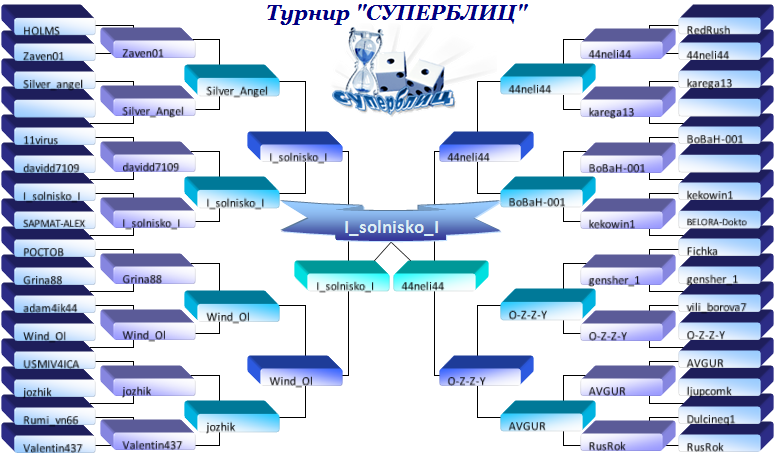 Турнир "СУПЕРБЛИЦ"

СУПЕРБЛИЦ

HOLMS
Zaven01
Silver_angel

11virus
davidd7109
I_solnisko_I
SAPMAT-ALEX
РОСТОВ
Grina88
adam4ik44
Wind_Ol
USMIV4ICA
jozhik
Rumi_vn66
Valentin437

Zaven01
Silver_Angel
davidd7109
I_solnisko_I
Grina88
Wind_Ol
jozhik
Valentin437

Silver_Angel
I_solnisko_I
Wind_Ol
jozhik

I_solnisko_I
Wind_Ol

I_solnisko_I

I_solnisko_I
44neli44

44neli44
O-Z-Z-Y

44neli44
BoBaH-001
O-Z-Z-Y
AVGUR

44neli44
karega13
BoBaH-001
kekowin1
gensher_1
O-Z-Z-Y
AVGUR
RusRok

RedRush
44neli44
karega13

BoBaH-001

kekowin1
BELORA-Dokto
Fichka
gensher_1
vili_borova7
O-Z-Z-Y
AVGUR
ljupcomk
Dulcineq1
RusRok